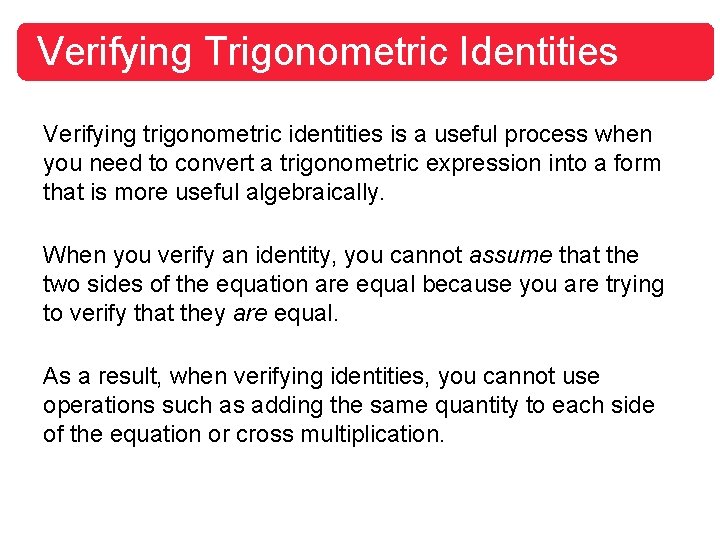 Verifying Trigonometric Identities

Verifying trigonometric identities is a useful process when you need to convert a trigonometric expression into a form that is more useful algebraically.

When you verify an identity, you cannot assume that the two sides of the equation are equal because you are trying to verify that they are equal.

As a result, when verifying identities, you cannot use operations such as adding the same quantity to each side of the equation or cross multiplication.